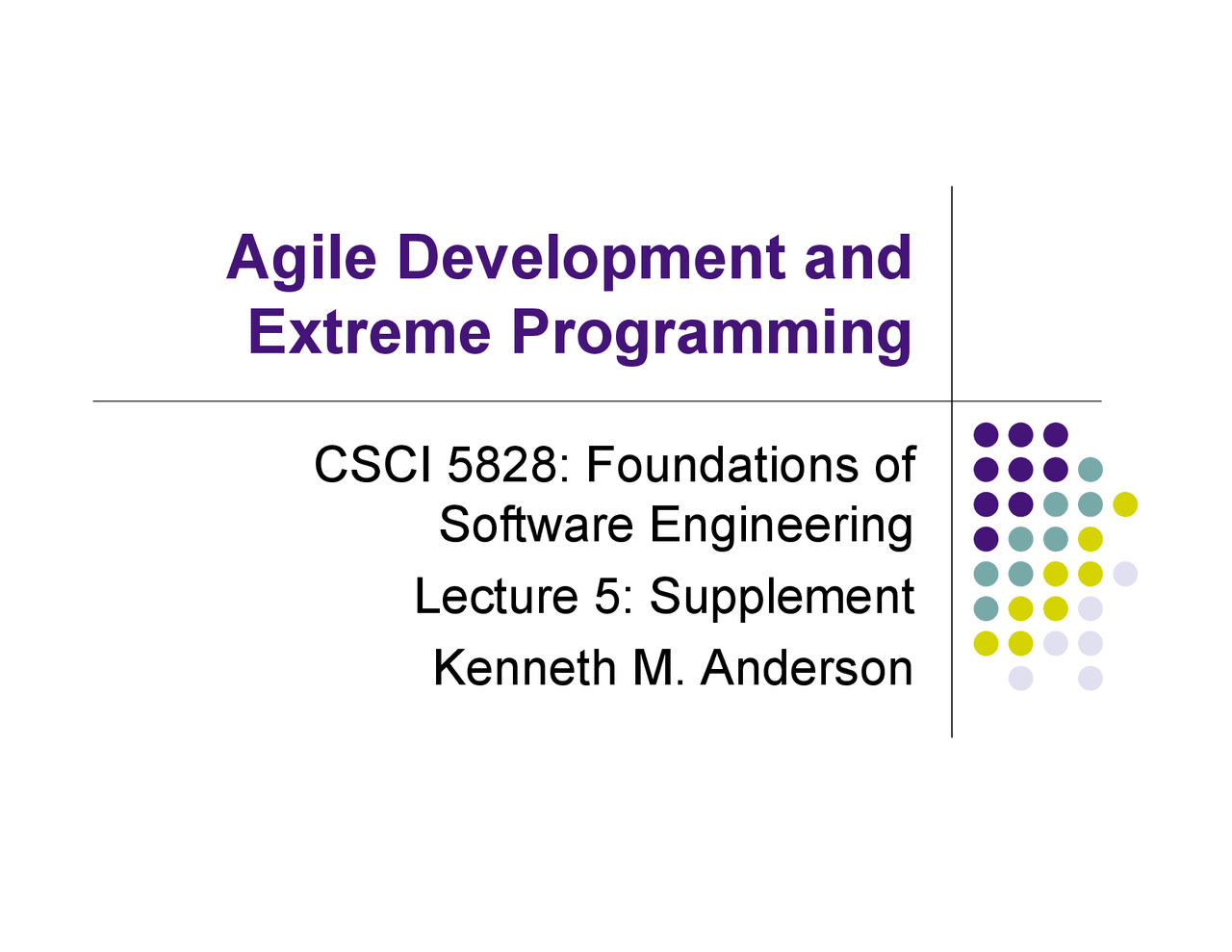 Agile Development and Extreme Programming

CSCI 5828: Foundations of Software Engineering

Lecture 5: Supplement

Kenneth M. Anderson